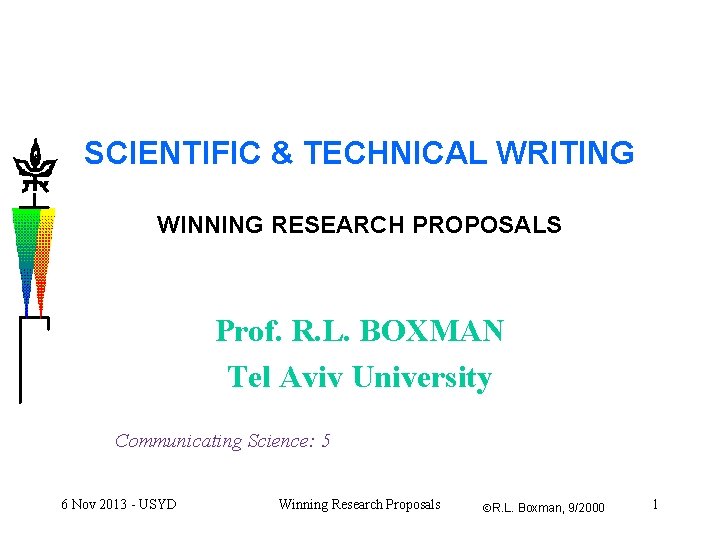 SCIENTIFIC & TECHNICAL WRITING

WINNING RESEARCH PROPOSALS

Prof. R.L. BOXMAN

Tel Aviv University

Communicating Science: 5

6 Nov 2013 - USYD

Winning Research Proposals

©R.L. Boxman, 9/2000

1